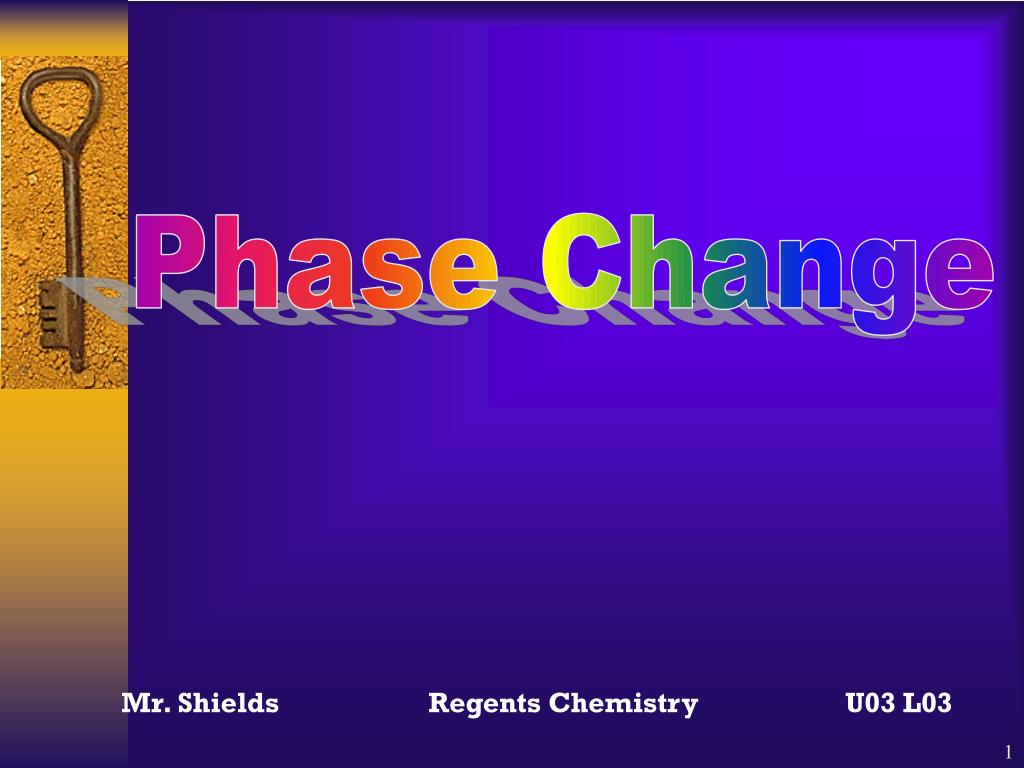 Phase Change

Mr. Shields Regents Chemistry U03 L03

1